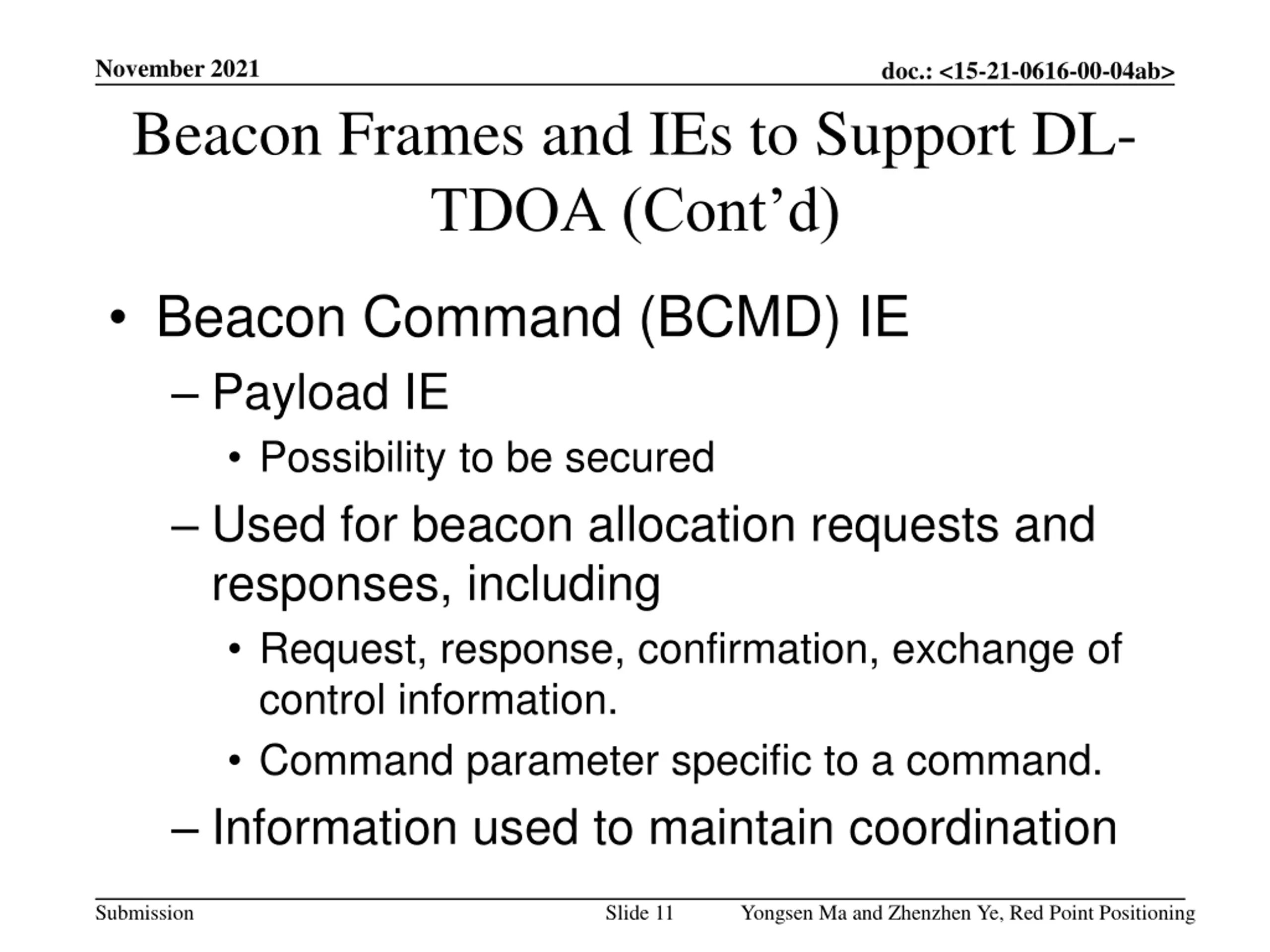 November 2021

doc.: <15-21-0616-00-04ab>

Beacon Frames and IEs to Support DL-TDOA (Cont’d)

• Beacon Command (BCMD) IE
– Payload IE
• Possibility to be secured
– Used for beacon allocation requests and responses, including
• Request, response, confirmation, exchange of control information.
• Command parameter specific to a command.
– Information used to maintain coordination

Submission

Slide 11

Yongsen Ma and Zhenzhen Ye, Red Point Positioning